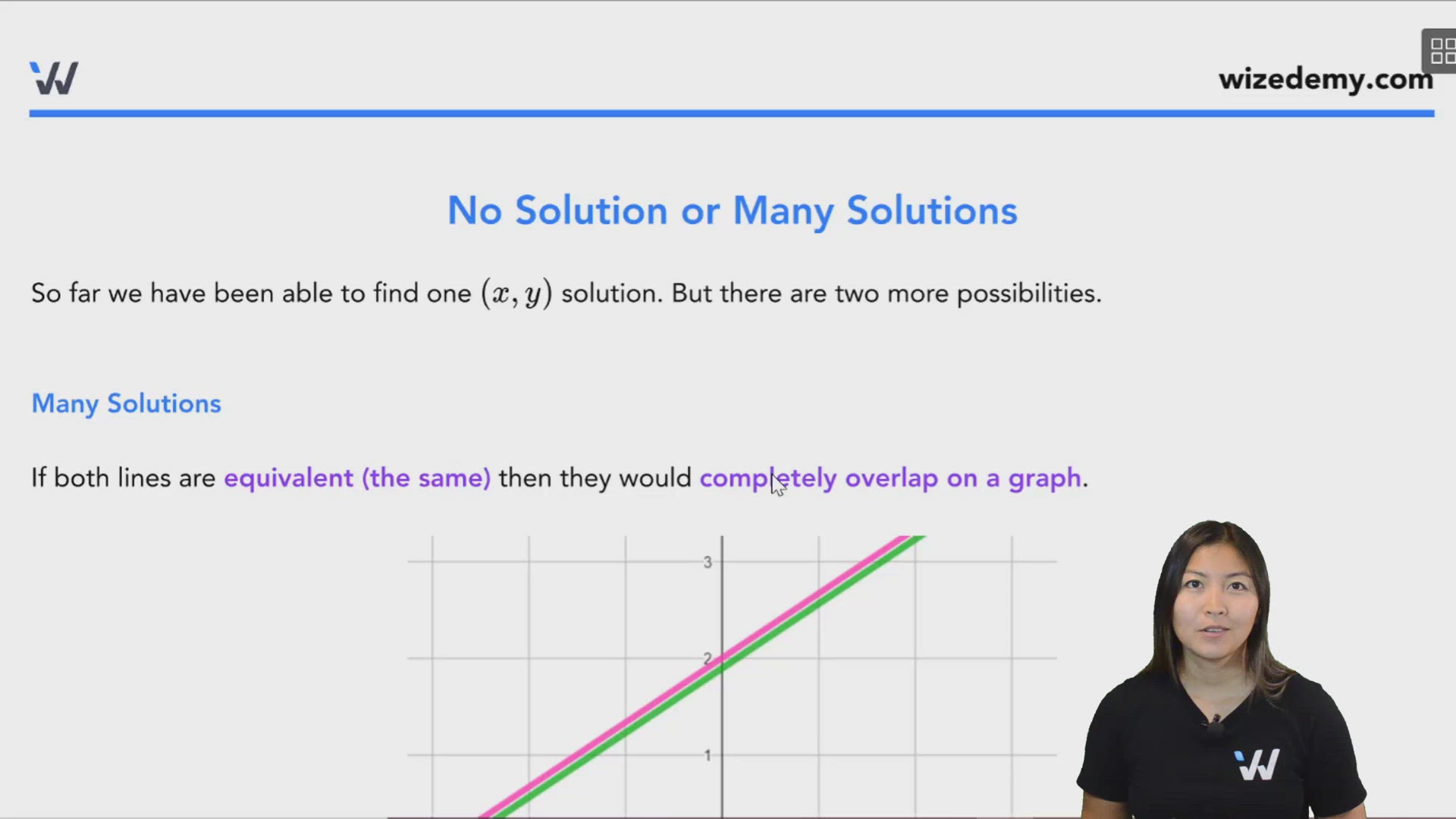 wizedemy.com

No Solution or Many Solutions

So far we have been able to find one $(x, y)$ solution. But there are two more possibilities.

Many Solutions

If both lines are equivalent (the same) then they would completely overlap on a graph.

3

2

1